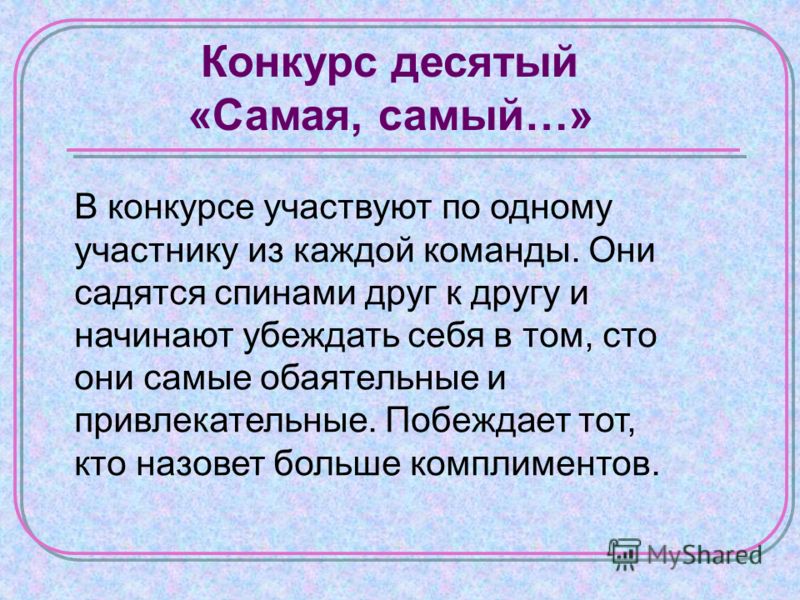 Конкурс десятый
«Самая, самый…»

В конкурсе участвуют по одному участнику из каждой команды. Они садятся спинами друг к другу и начинают убеждать себя в том, сто они самые обаятельные и привлекательные. Побеждает тот, кто назовет больше комплиментов.

MyShared